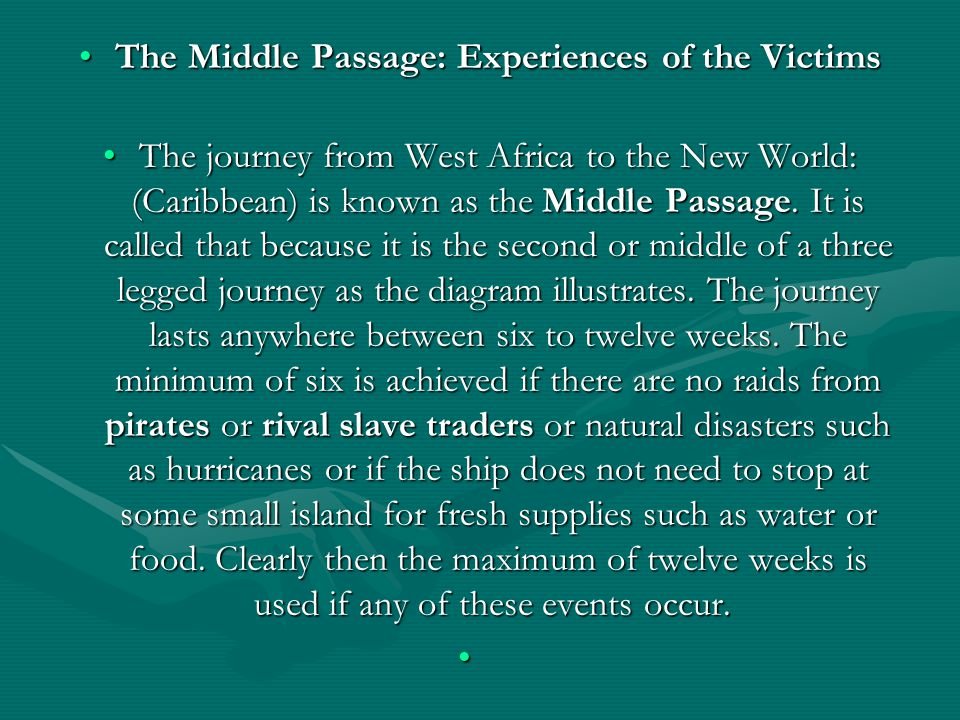 • The Middle Passage: Experiences of the Victims

• The journey from West Africa to the New World: (Caribbean) is known as the Middle Passage. It is called that because it is the second or middle of a three legged journey as the diagram illustrates. The journey lasts anywhere between six to twelve weeks. The minimum of six is achieved if there are no raids from pirates or rival slave traders or natural disasters such as hurricanes or if the ship does not need to stop at some small island for fresh supplies such as water or food. Clearly then the maximum of twelve weeks is used if any of these events occur.

•